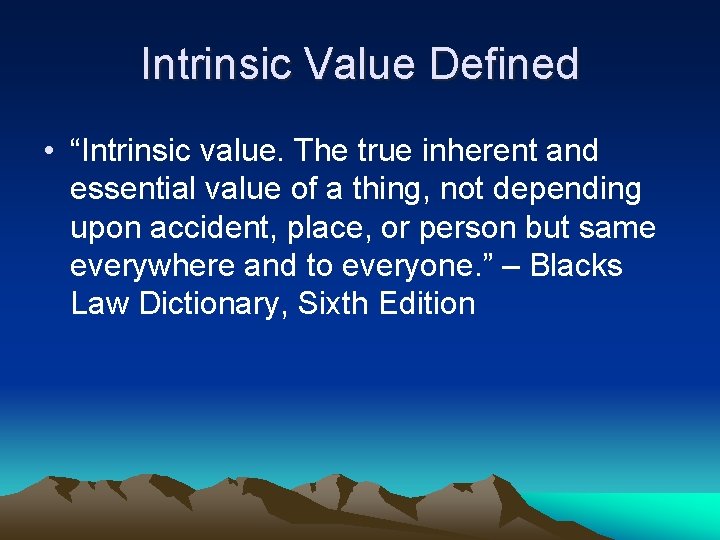 Intrinsic Value Defined

• “Intrinsic value. The true inherent and essential value of a thing, not depending upon accident, place, or person but same everywhere and to everyone.” – Blacks Law Dictionary, Sixth Edition